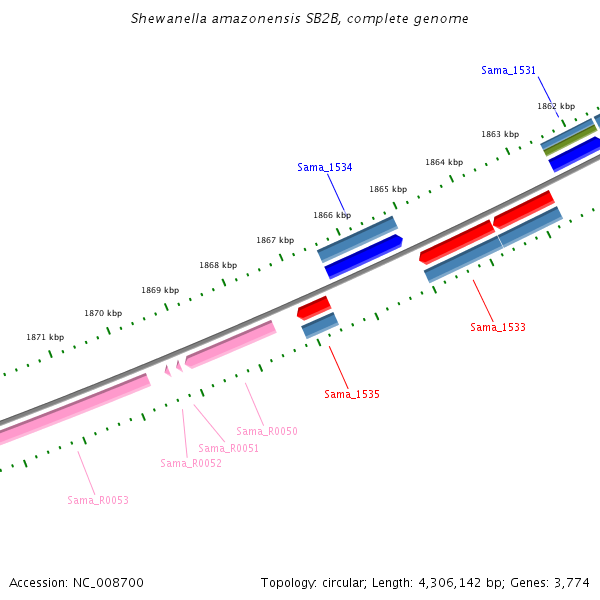 Shewanella amazonensis SB2B, complete genome

Sama_1531

1862 kbp

1863 kbp

1864 kbp

Sama_1534

1865 kbp

1866 kbp

1867 kbp

1868 kbp

1869 kbp

1870 kbp

1871 kbp

Sama_1533

Sama_1535

Sama_R0050

Sama_R0051

Sama_R0052

Sama_R0053

Accession: NC_008700

Topology: circular; Length: 4,306,142 bp; Genes: 3,774